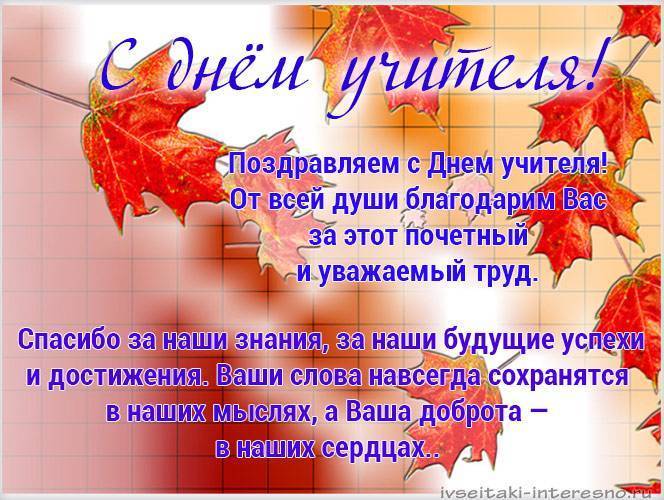 С днём учителя!

Поздравляем с Днем учителя!
От всей души благодарим Вас
за этот почетный
и уважаемый труд.

Спасибо за наши знания, за наши будущие успехи
и достижения. Ваши слова навсегда сохранятся
в наших мыслях, а Ваша доброта —
в наших сердцах..

ivseitaki-interesno.ru